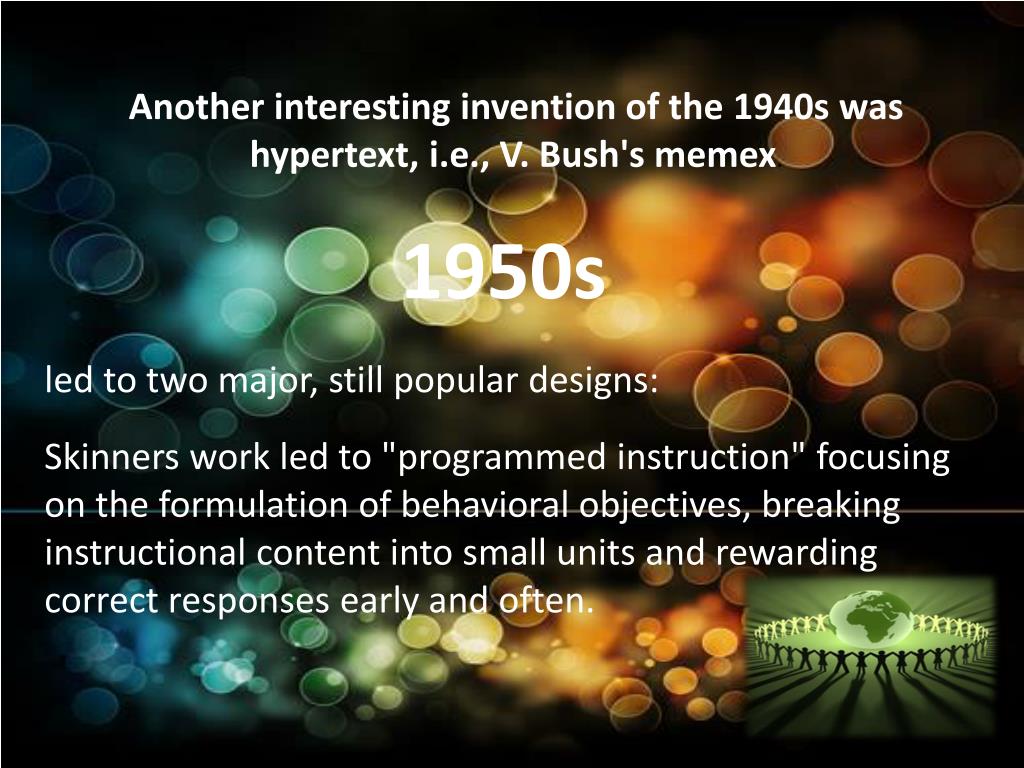 Another interesting invention of the 1940s was hypertext, i.e., V. Bush's memex

1950s

led to two major, still popular designs:

Skinners work led to "programmed instruction" focusing on the formulation of behavioral objectives, breaking instructional content into small units and rewarding correct responses early and often.